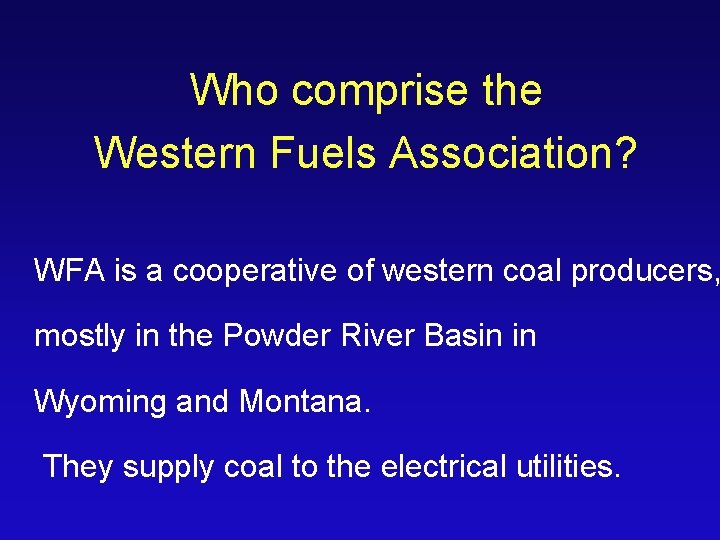 Who comprise the Western Fuels Association?

WFA is a cooperative of western coal producers, mostly in the Powder River Basin in Wyoming and Montana.

They supply coal to the electrical utilities.